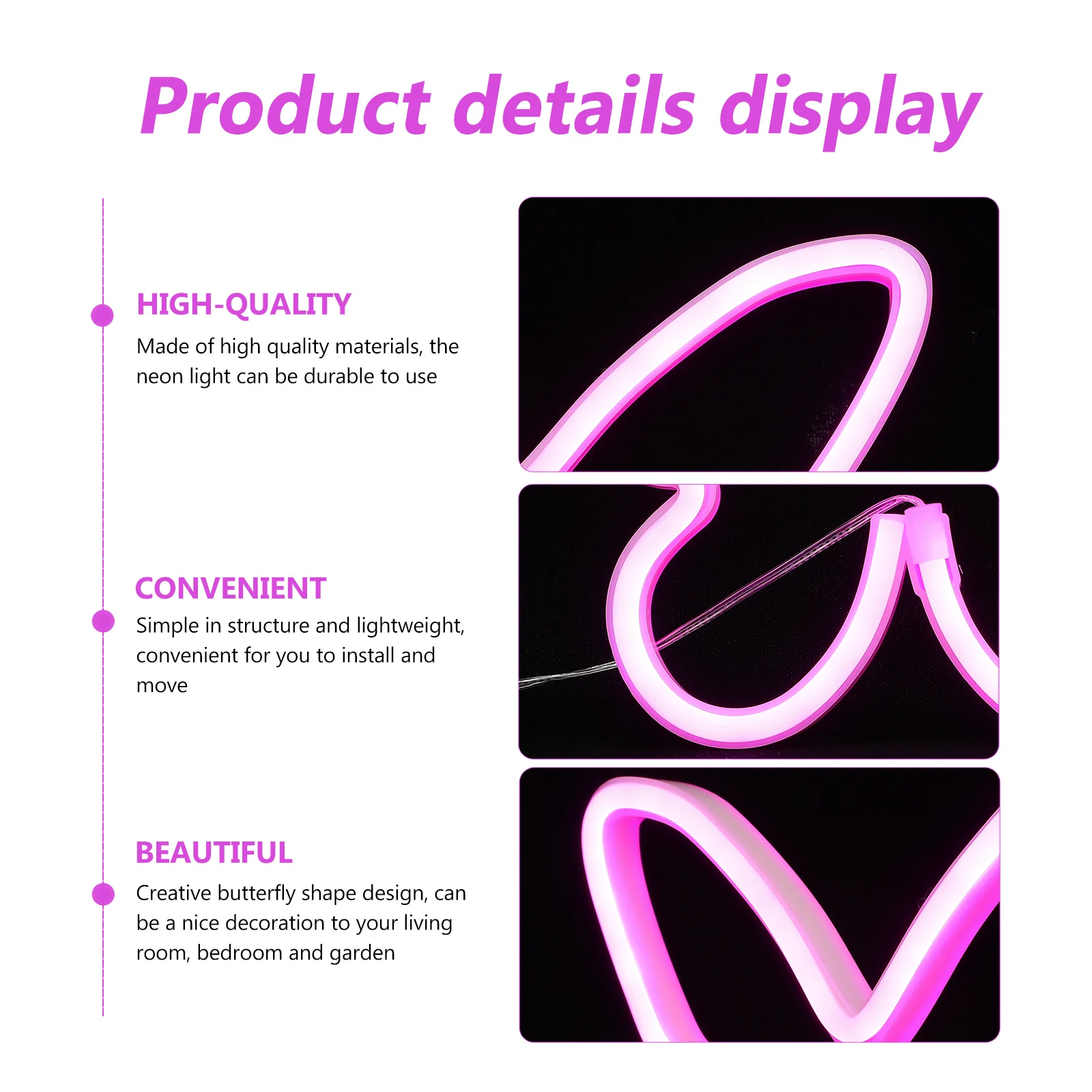 Product details display

HIGH-QUALITY
Made of high quality materials, the neon light can be durable to use

CONVENIENT
Simple in structure and lightweight, convenient for you to install and move

BEAUTIFUL
Creative butterfly shape design, can be a nice decoration to your living room, bedroom and garden